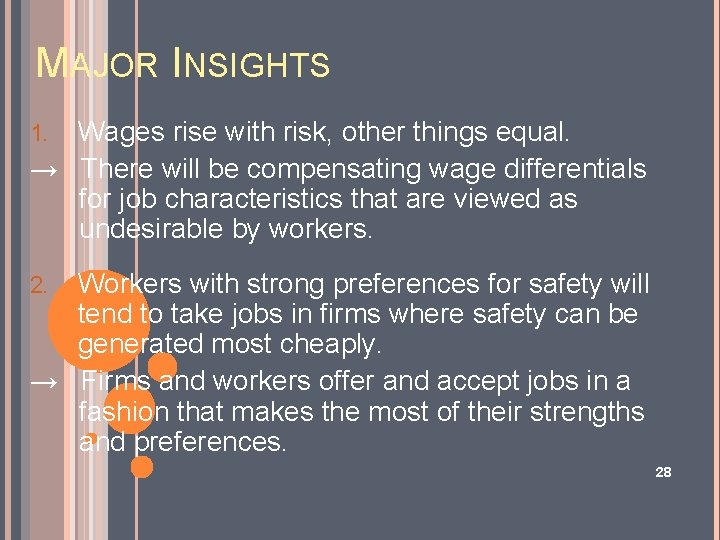 MAJOR INSIGHTS

1. Wages rise with risk, other things equal.

→ There will be compensating wage differentials for job characteristics that are viewed as undesirable by workers.

2. Workers with strong preferences for safety will tend to take jobs in firms where safety can be generated most cheaply.

→ Firms and workers offer and accept jobs in a fashion that makes the most of their strengths and preferences.

28